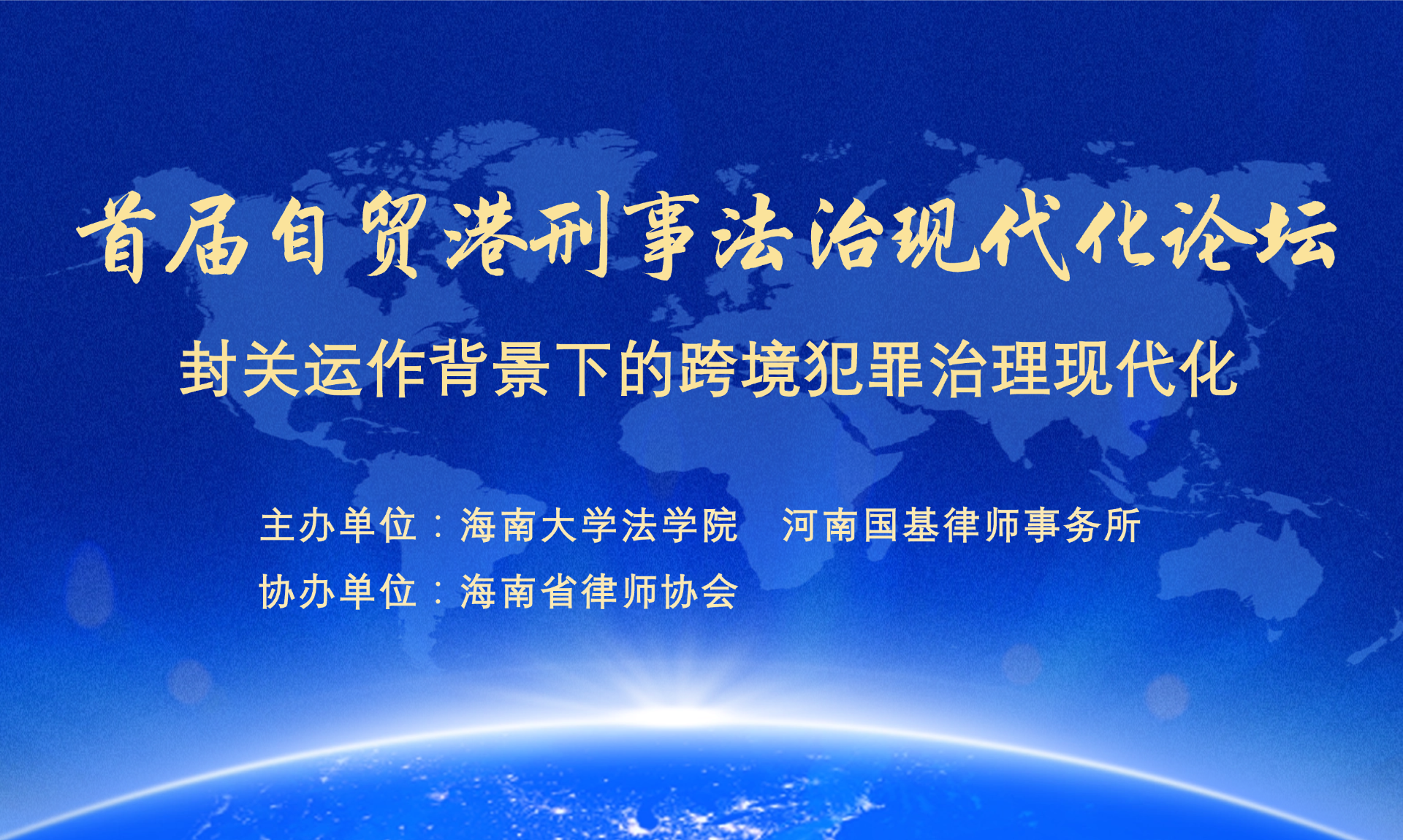 首届自贸港刑事法治现代化论坛

封关运作背景下的跨境犯罪治理现代化

主办单位：海南大学法学院 河南国基律师事务所
协办单位：海南省律师协会